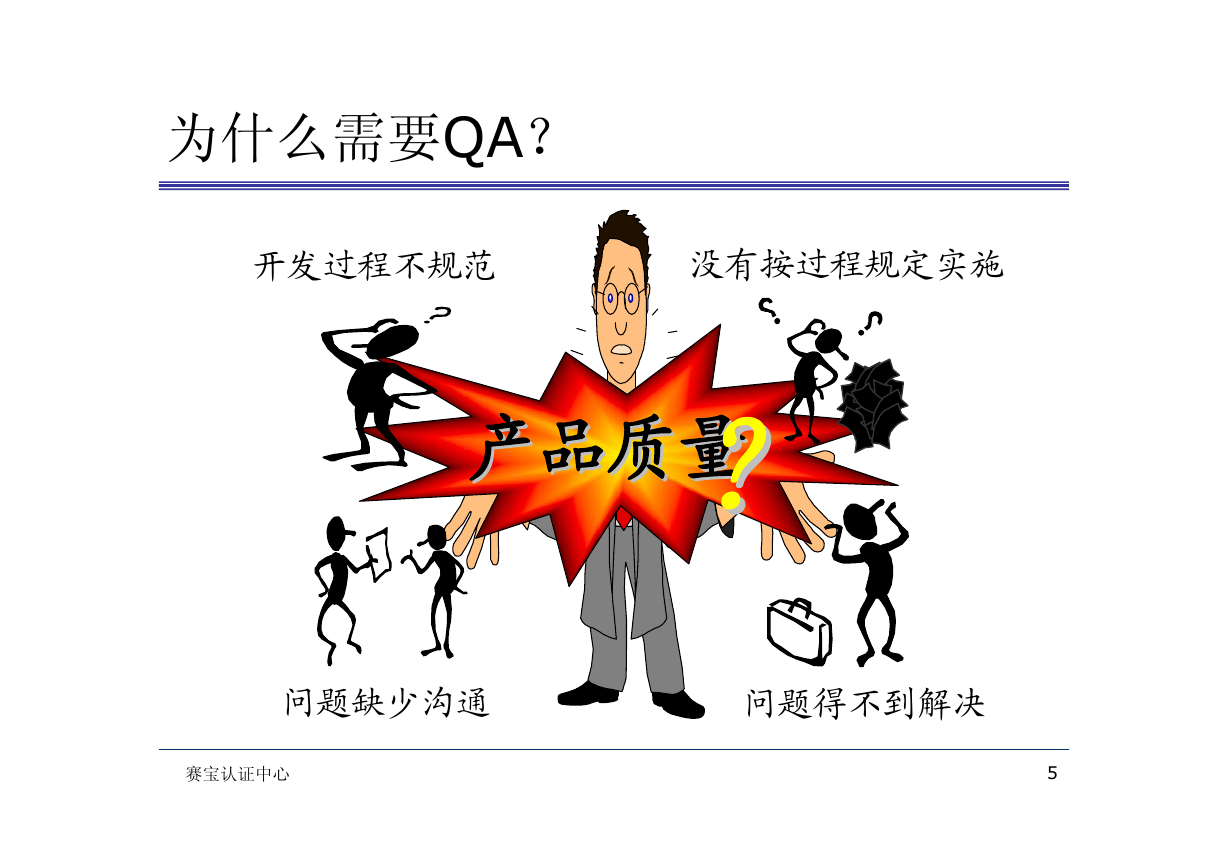 为什么需要QA？

开发过程不规范

没有按过程规定实施

产品质量?

问题缺少沟通

问题得不到解决

赛宝认证中心

5